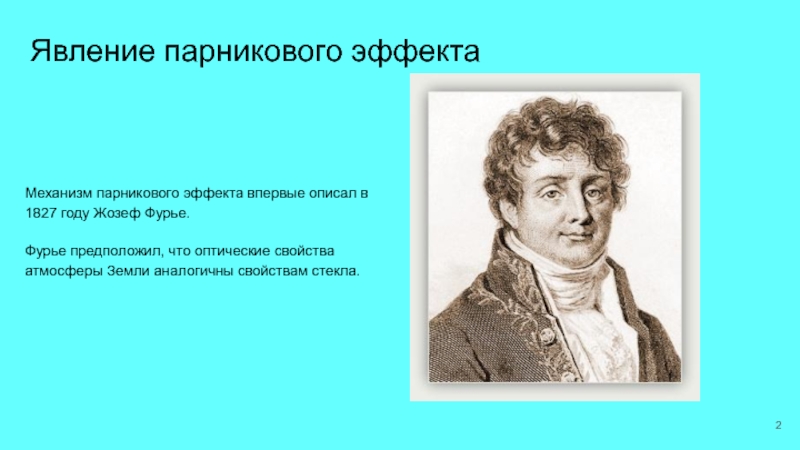 Явление парникового эффекта

Механизм парникового эффекта впервые описал в 1827 году Жозеф Фурье.

Фурье предположил, что оптические свойства атмосферы Земли аналогичны свойствам стекла.

2